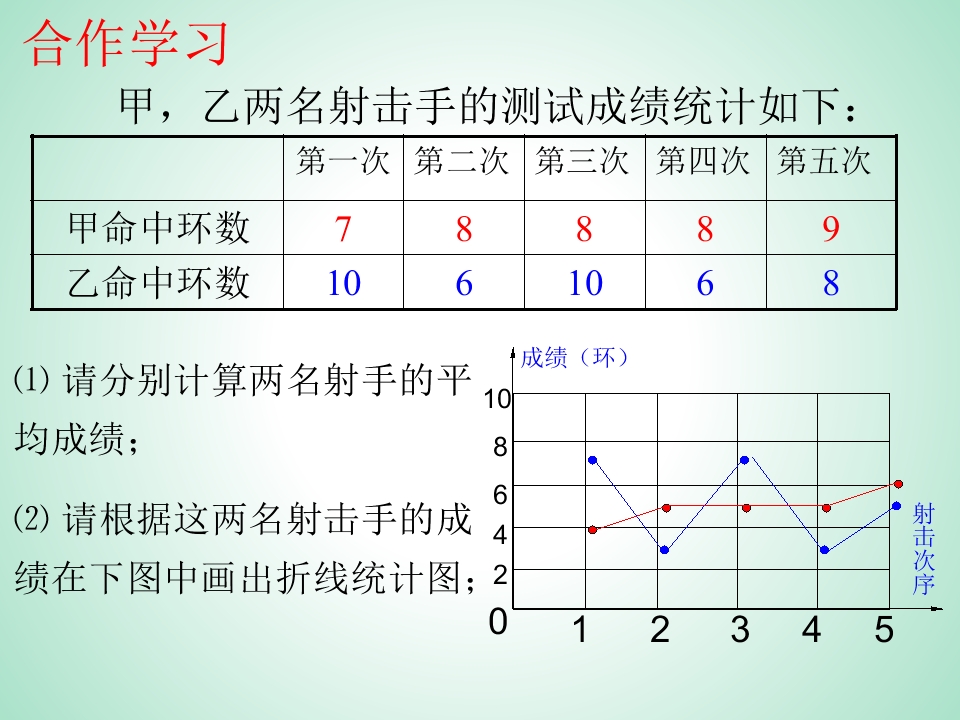 合作学习

甲，乙两名射击手的测试成绩统计如下：

| | 第一次 | 第二次 | 第三次 | 第四次 | 第五次 |
|---|---|---|---|---|---|
| 甲命中环数 | 7 | 8 | 8 | 8 | 9 |
| 乙命中环数 | 10 | 6 | 10 | 6 | 8 |

⑴ 请分别计算两名射手的平均成绩；

⑵ 请根据这两名射击手的成绩在下图中画出折线统计图；

成绩（环）
10
8
6
4
2
0
1 2 3 4 5
射击次序